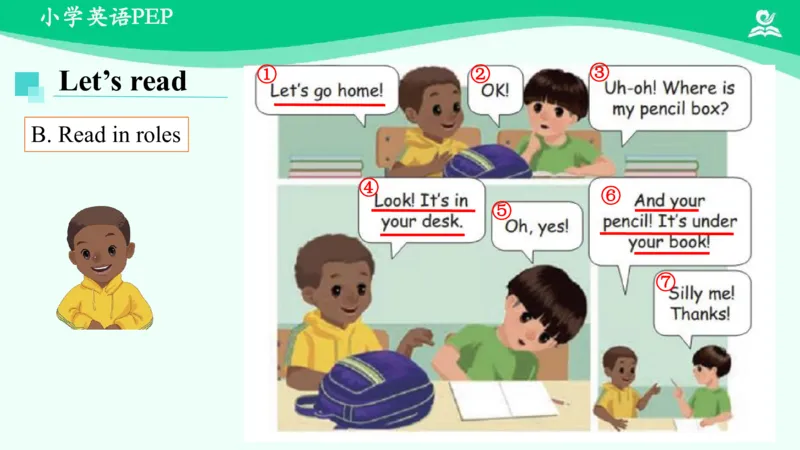 小学英语PEP

Let's read

B. Read in roles

① Let's go home!

② OK!

③ Uh-oh! Where is my pencil box?

④ Look! It's in your desk.

⑤ Oh, yes!

⑥ And your pencil! It's under your book!

⑦ Silly me! Thanks!